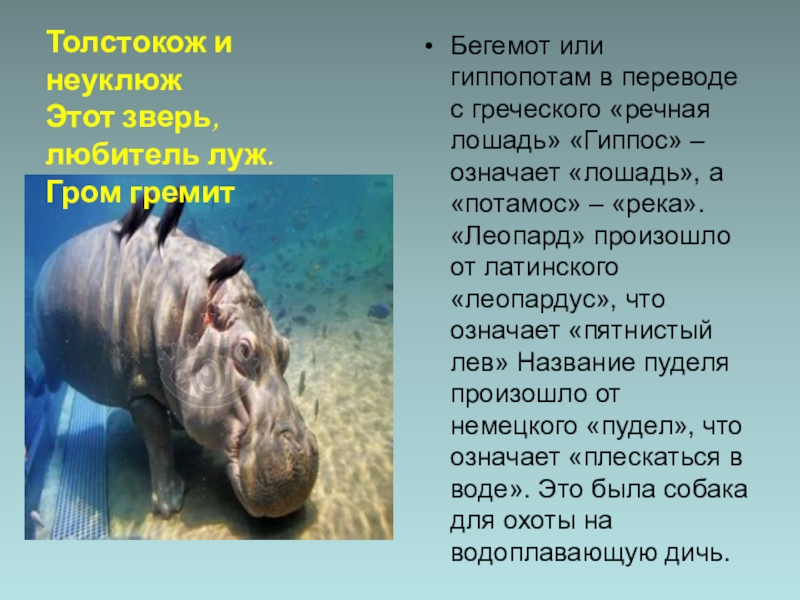 Толстокож и неуклюж
Этот зверь, любитель луж.
Гром гремит

• Бегемот или гиппопотам в переводе с греческого «речная лошадь» «Гиппос» – означает «лошадь», а «потамос» – «река». «Леопард» произошло от латинского «леопардус», что означает «пятнистый лев» Название пуделя произошло от немецкого «пудел», что означает «плескаться в воде». Это была собака для охоты на водоплавающую дичь.